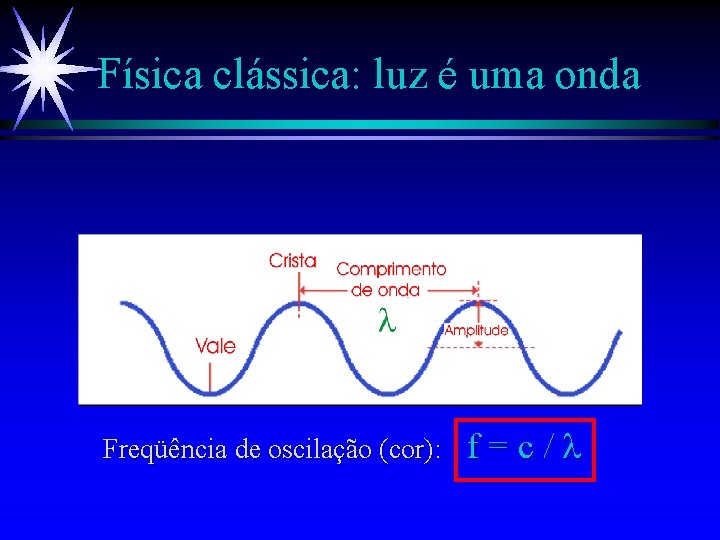 Física clássica: luz é uma onda

Crista

Comprimento de onda

$\lambda$

Amplitude

Vale

Freqüência de oscilação (cor): $f = c / \lambda$